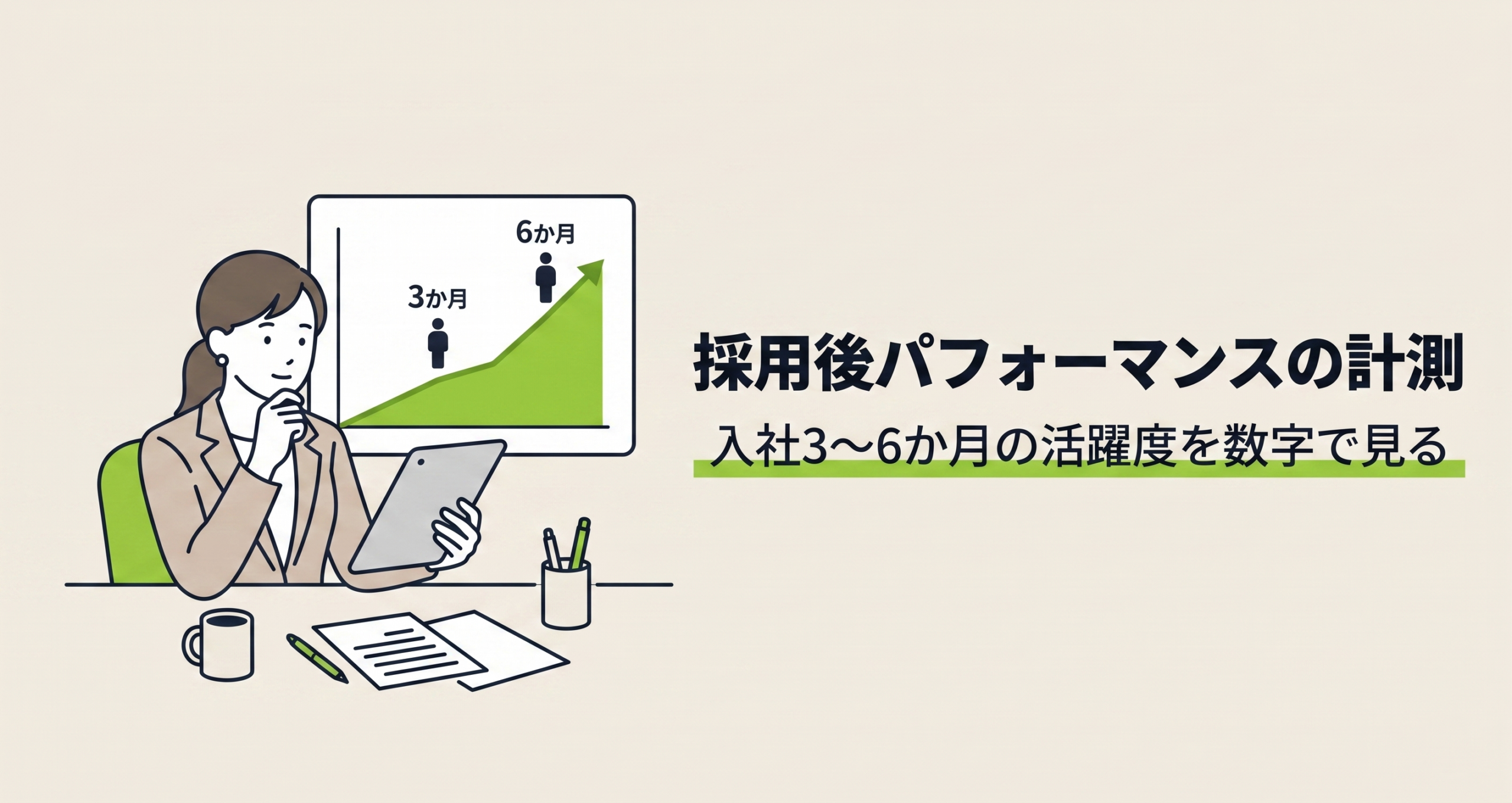 6か月

3か月

採用後パフォーマンスの計測

入社3〜6か月の活躍度を数字で見る